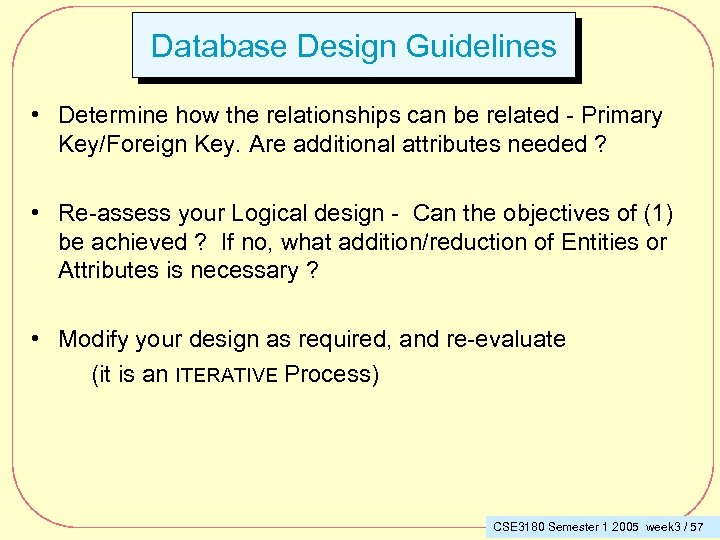 Database Design Guidelines

• Determine how the relationships can be related - Primary Key/Foreign Key. Are additional attributes needed ?

• Re-assess your Logical design - Can the objectives of (1) be achieved ? If no, what addition/reduction of Entities or Attributes is necessary ?

• Modify your design as required, and re-evaluate
(it is an ITERATIVE Process)

CSE3180 Semester 1 2005 week3 / 57